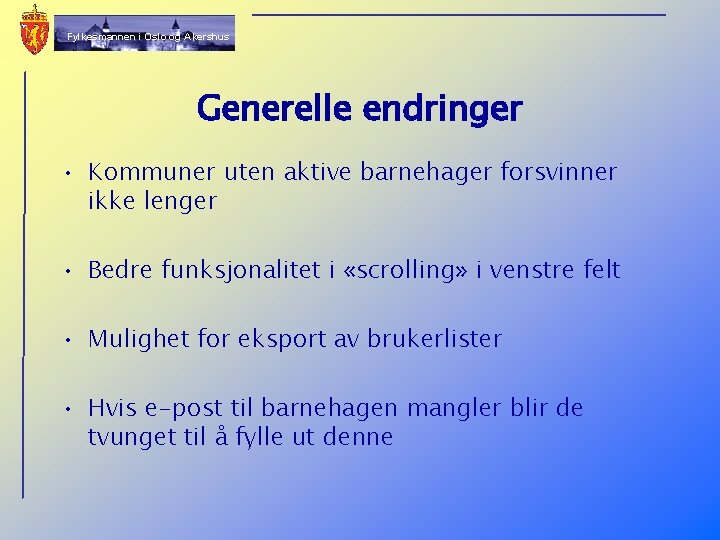 Fylkesmannen i Oslo og Akershus

Generelle endringer

• Kommuner uten aktive barnehager forsvinner ikke lenger

• Bedre funksjonalitet i «scrolling» i venstre felt

• Mulighet for eksport av brukerlister

• Hvis e-post til barnehagen mangler blir de tvunget til å fylle ut denne